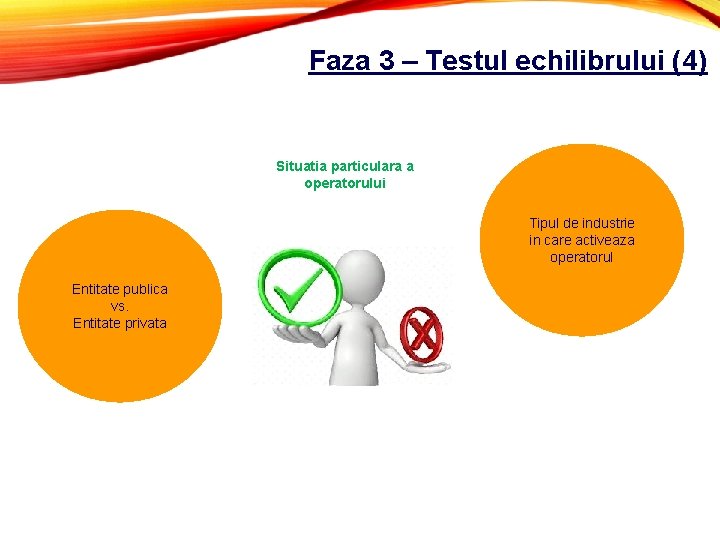 Faza 3 – Testul echilibrului (4)

Situatia particulara a operatorului

Entitate publica
vs.
Entitate privata

Tipul de industrie in care activeaza operatorul